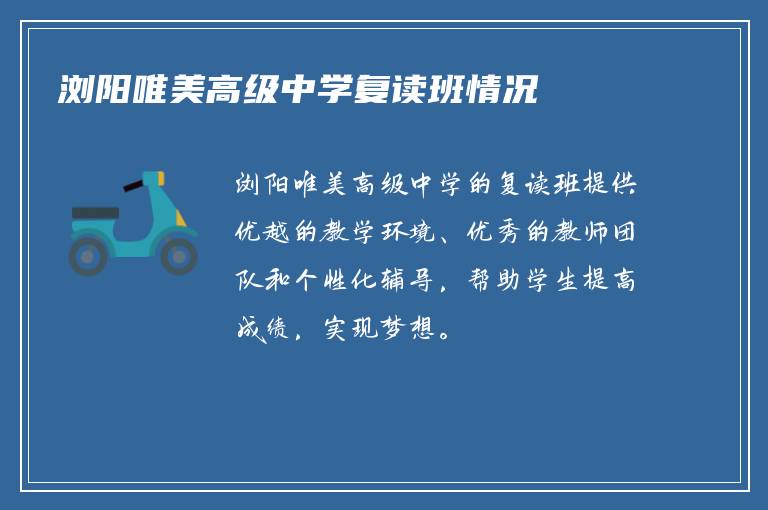 浏阳唯美高级中学复读班情况

浏阳唯美高级中学的复读班提供优越的教学环境、优秀的教师团队和个性化辅导，帮助学生提高成绩，实现梦想。